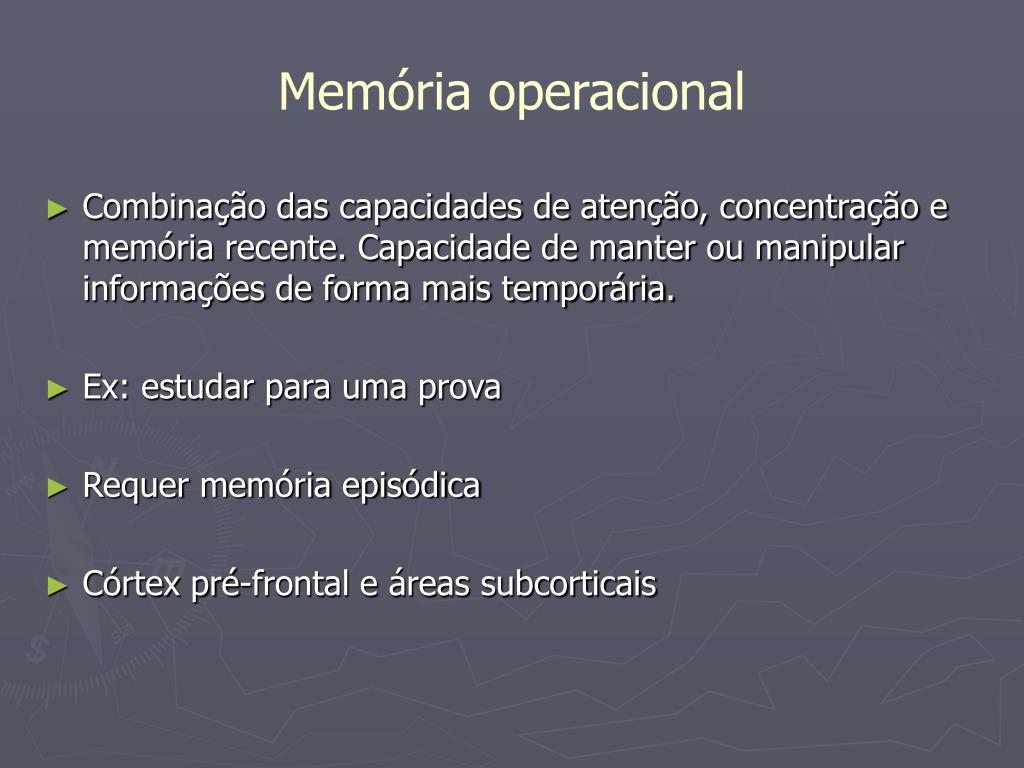 Memória operacional

► Combinação das capacidades de atenção, concentração e memória recente. Capacidade de manter ou manipular informações de forma mais temporária.

► Ex: estudar para uma prova

► Requer memória episódica

► Córtex pré-frontal e áreas subcorticais